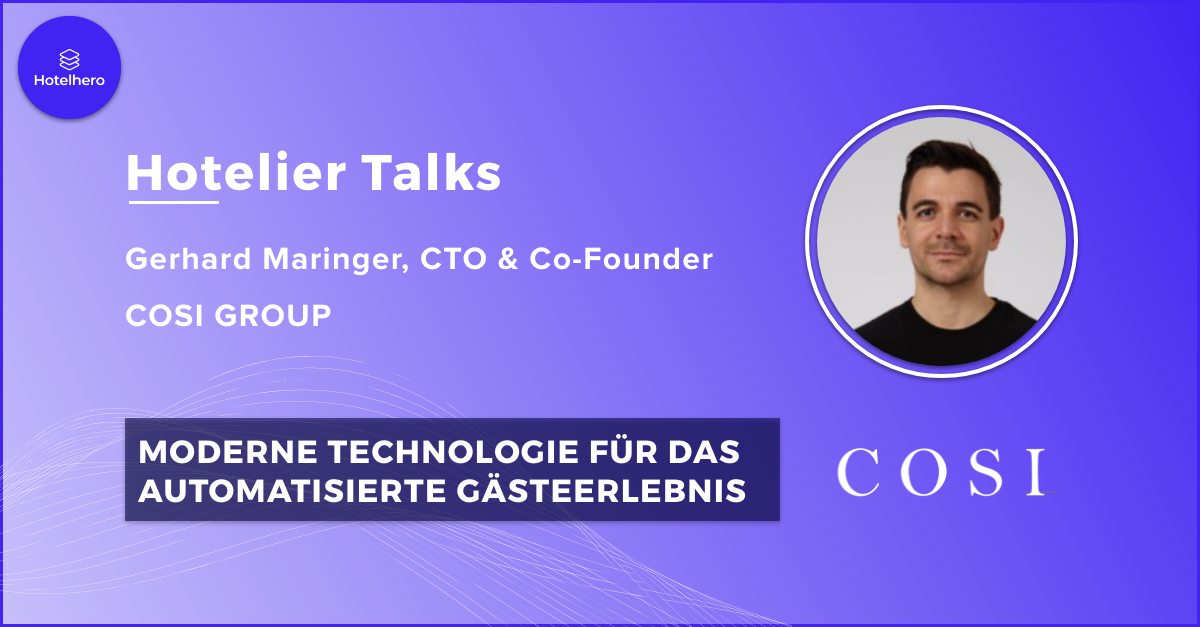 Hotelhero

Hotelier Talks

Gerhard Maringer, CTO & Co-Founder

COSI GROUP

MODERNE TECHNOLOGIE FÜR DAS AUTOMATISIERTE GÄSTEERLEBNIS

COSI